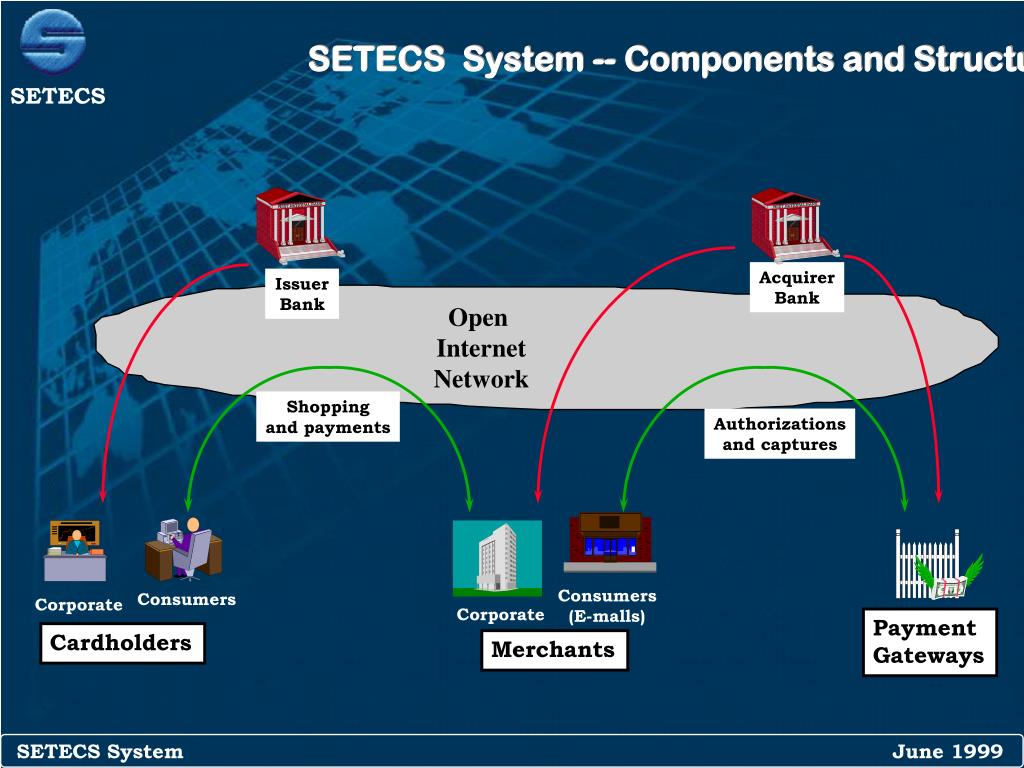 SETECS

SETECS System -- Components and Structu

Issuer Bank

Acquirer Bank

Open Internet Network

Shopping and payments

Authorizations and captures

Corporate

Consumers

Cardholders

Corporate

Consumers (E-malls)

Merchants

Payment Gateways

SETECS System

June 1999